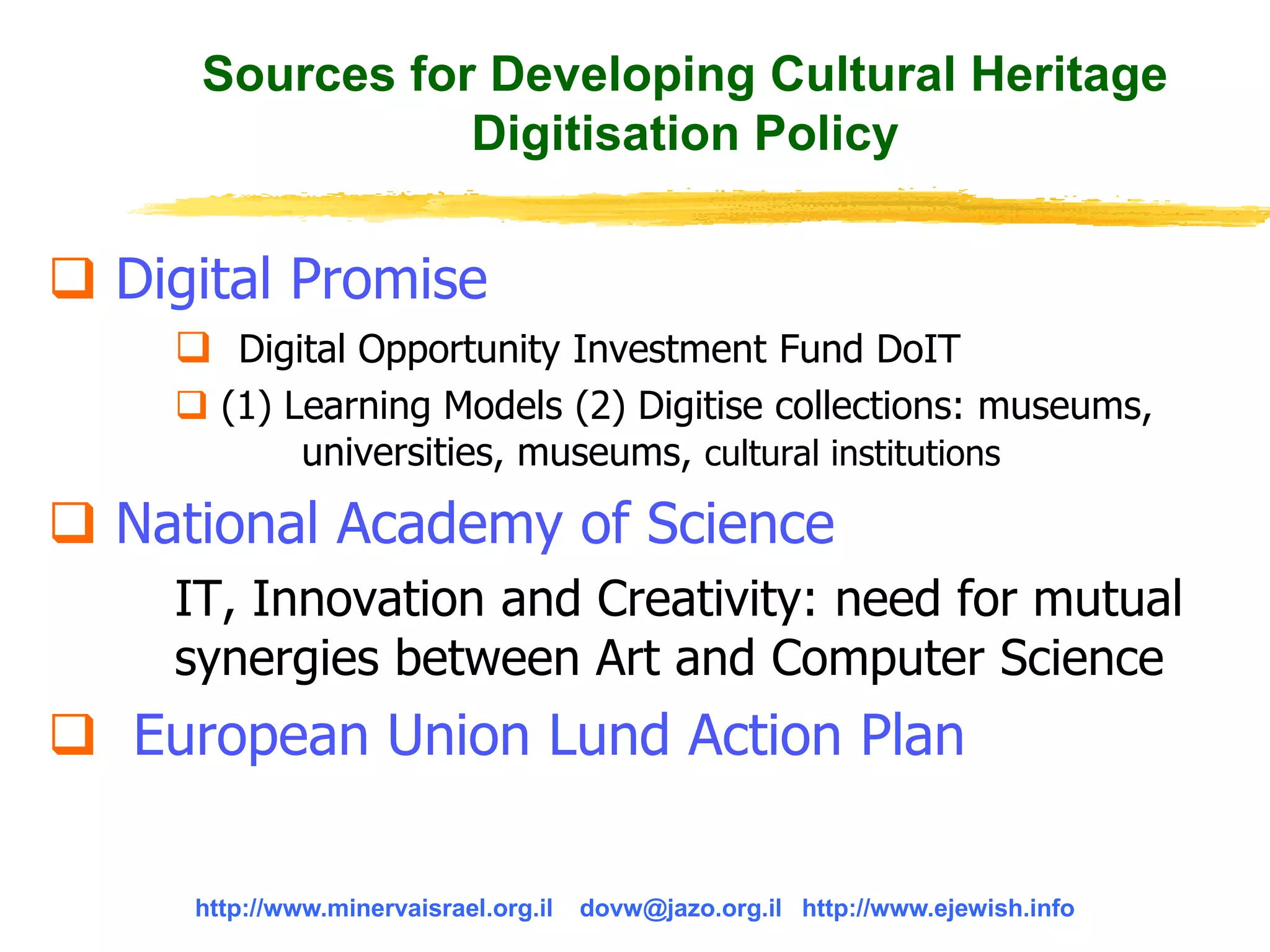 Sources for Developing Cultural Heritage Digitisation Policy

❑ Digital Promise

❑ Digital Opportunity Investment Fund DoIT

❑ (1) Learning Models (2) Digitise collections: museums, universities, museums, cultural institutions

❑ National Academy of Science

IT, Innovation and Creativity: need for mutual synergies between Art and Computer Science

❑ European Union Lund Action Plan

http://www.minervaisrael.org.il dovw@jazo.org.il http://www.ejewish.info